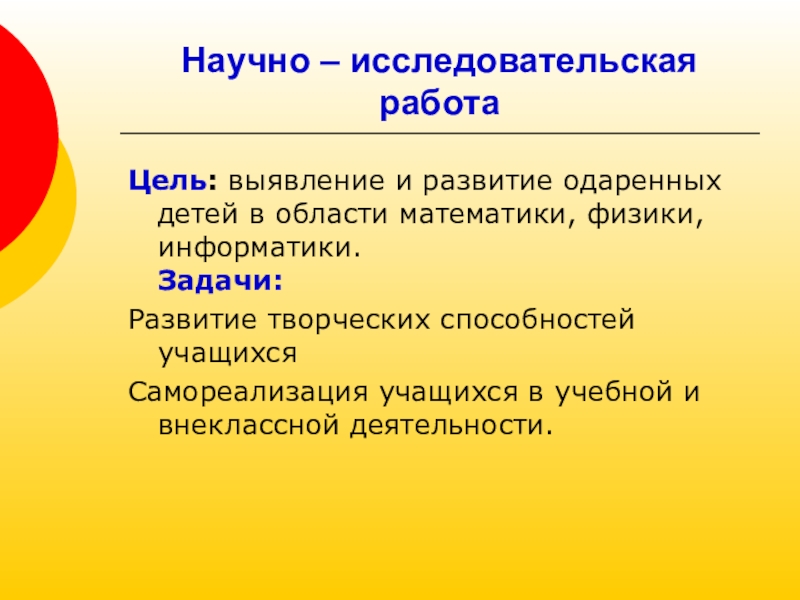 Научно – исследовательская работа

Цель: выявление и развитие одаренных детей в области математики, физики, информатики.
Задачи:

Развитие творческих способностей учащихся

Самореализация учащихся в учебной и внеклассной деятельности.